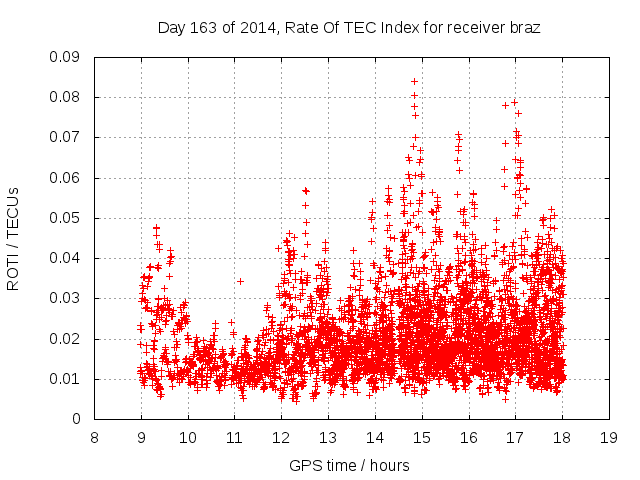 Day 163 of 2014, Rate Of TEC Index for receiver braz

ROTI / TECUs

0.09
0.08
0.07
0.06
0.05
0.04
0.03
0.02
0.01
0

8 9 10 11 12 13 14 15 16 17 18 19

GPS time / hours